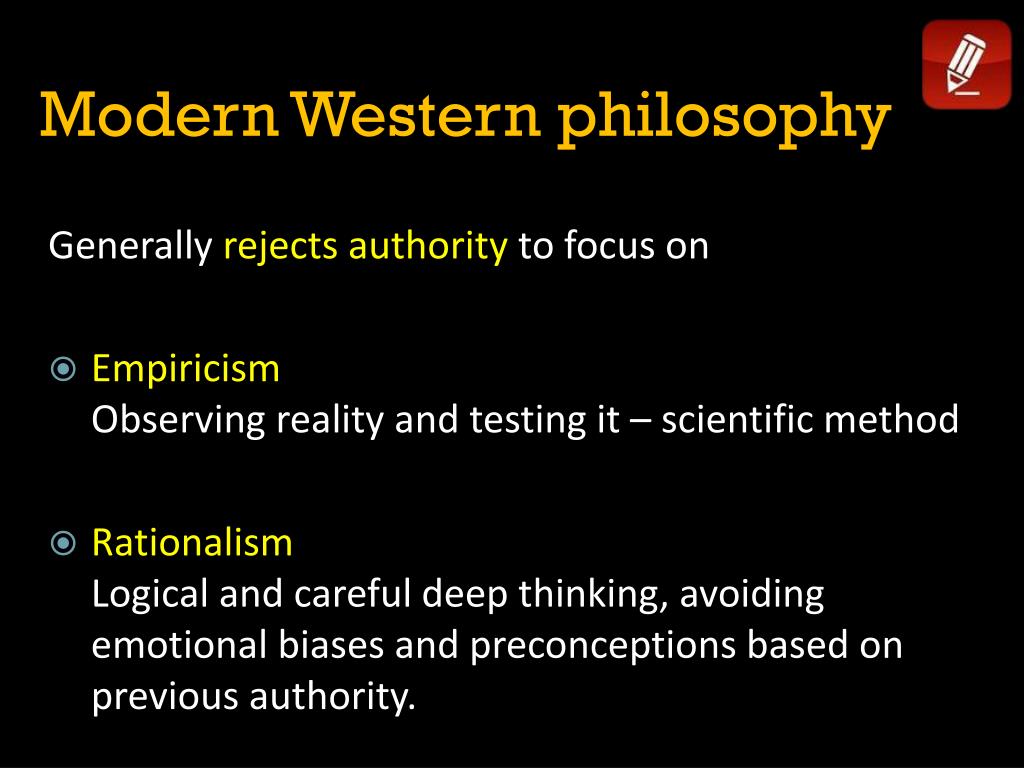 Modern Western philosophy

Generally rejects authority to focus on

Empiricism
Observing reality and testing it – scientific method

Rationalism
Logical and careful deep thinking, avoiding emotional biases and preconceptions based on previous authority.